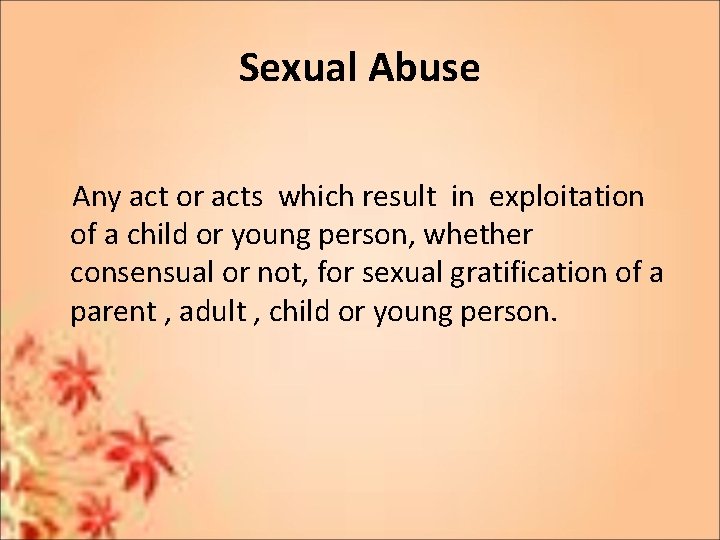 Sexual Abuse

Any act or acts which result in exploitation of a child or young person, whether consensual or not, for sexual gratification of a parent , adult , child or young person.